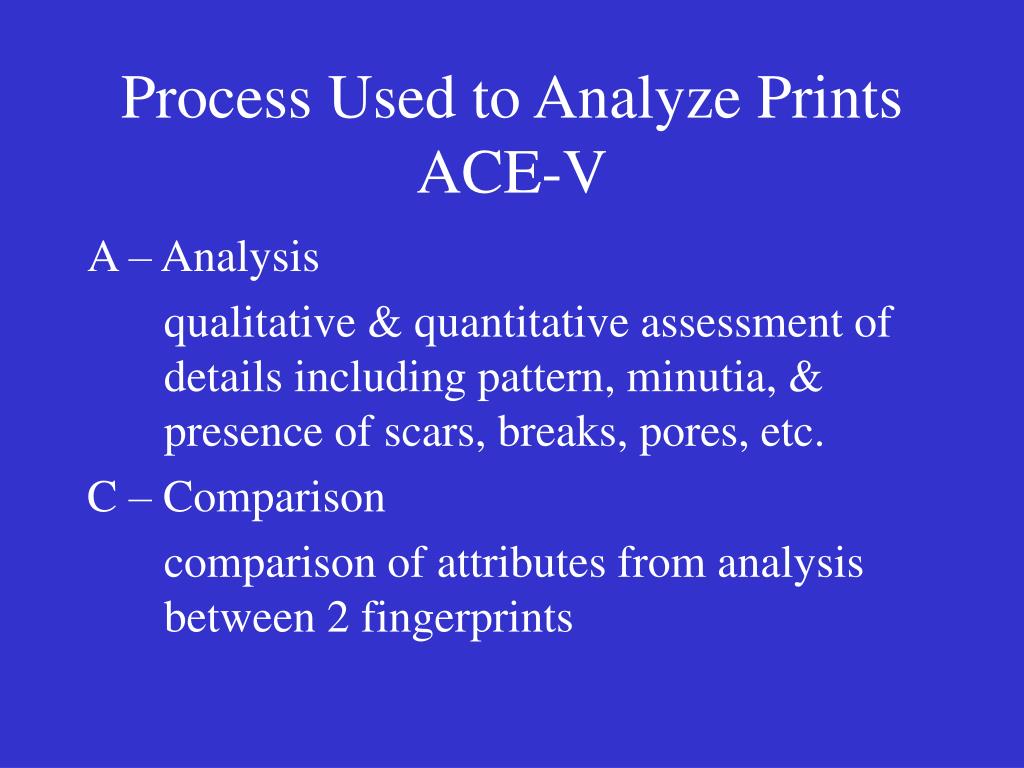 Process Used to Analyze Prints
ACE-V

A – Analysis

qualitative & quantitative assessment of details including pattern, minutia, & presence of scars, breaks, pores, etc.

C – Comparison

comparison of attributes from analysis between 2 fingerprints